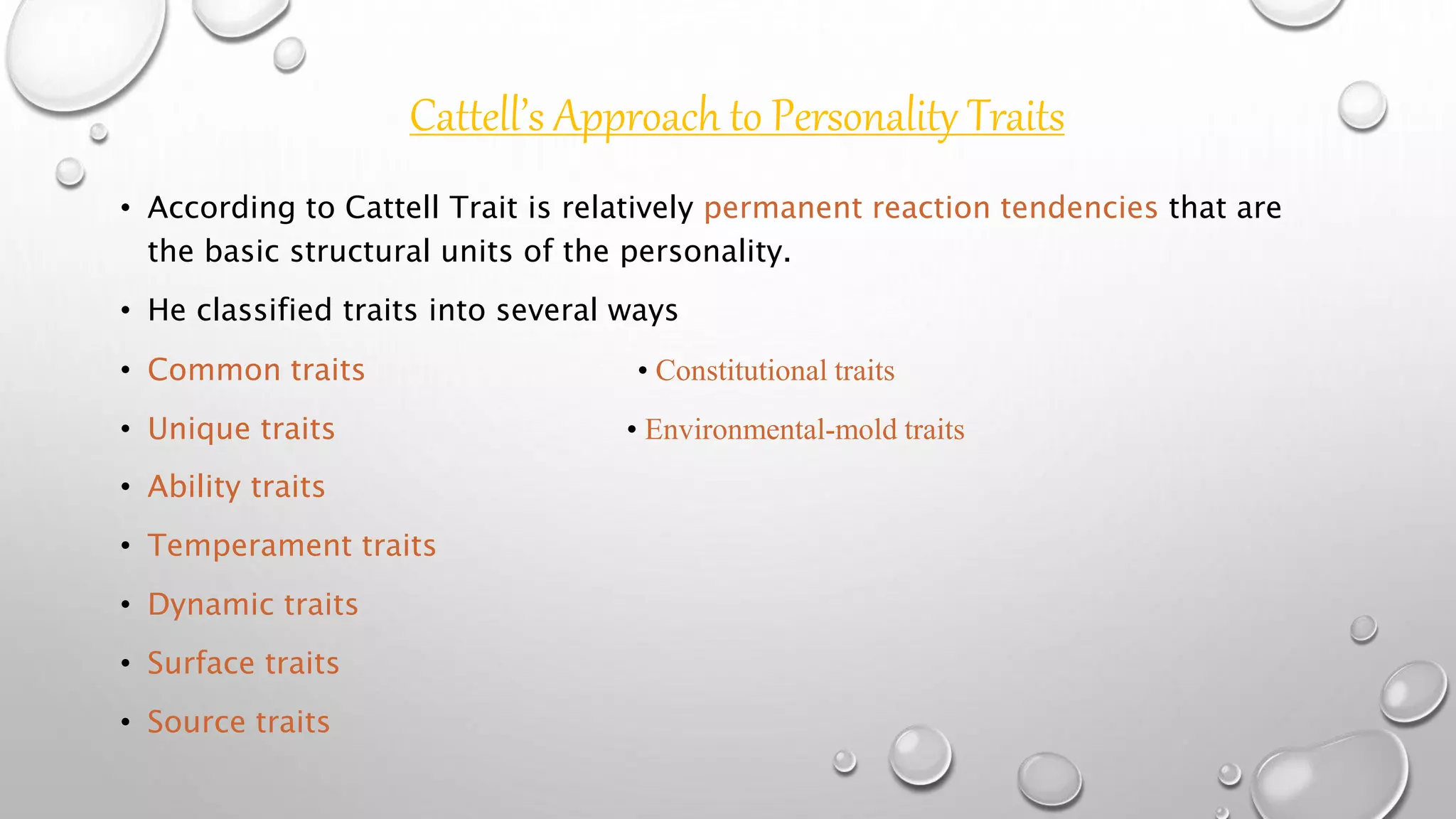 Cattell's Approach to Personality Traits

• According to Cattell Trait is relatively permanent reaction tendencies that are the basic structural units of the personality.

• He classified traits into several ways

• Common traits

• Unique traits

• Ability traits

• Temperament traits

• Dynamic traits

• Surface traits

• Source traits

• Constitutional traits

• Environmental-mold traits